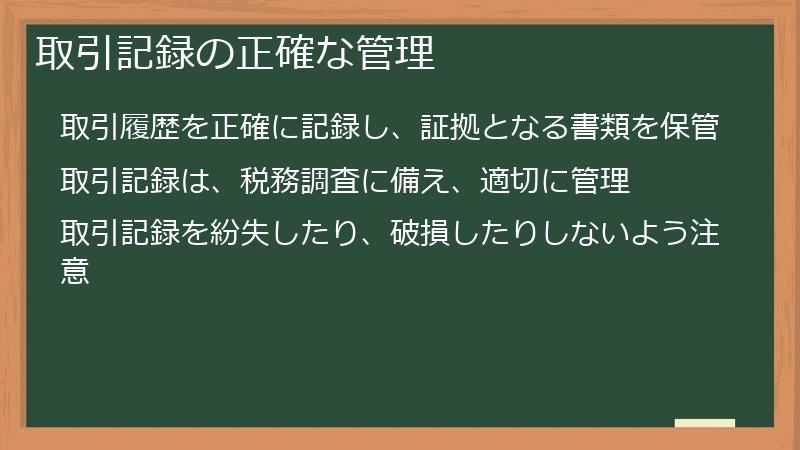 取引記録の正確な管理

取引履歴を正確に記録し、証拠となる書類を保管

取引記録は、税務調査に備え、適切に管理

取引記録を紛失したり、破損したりしないよう注意